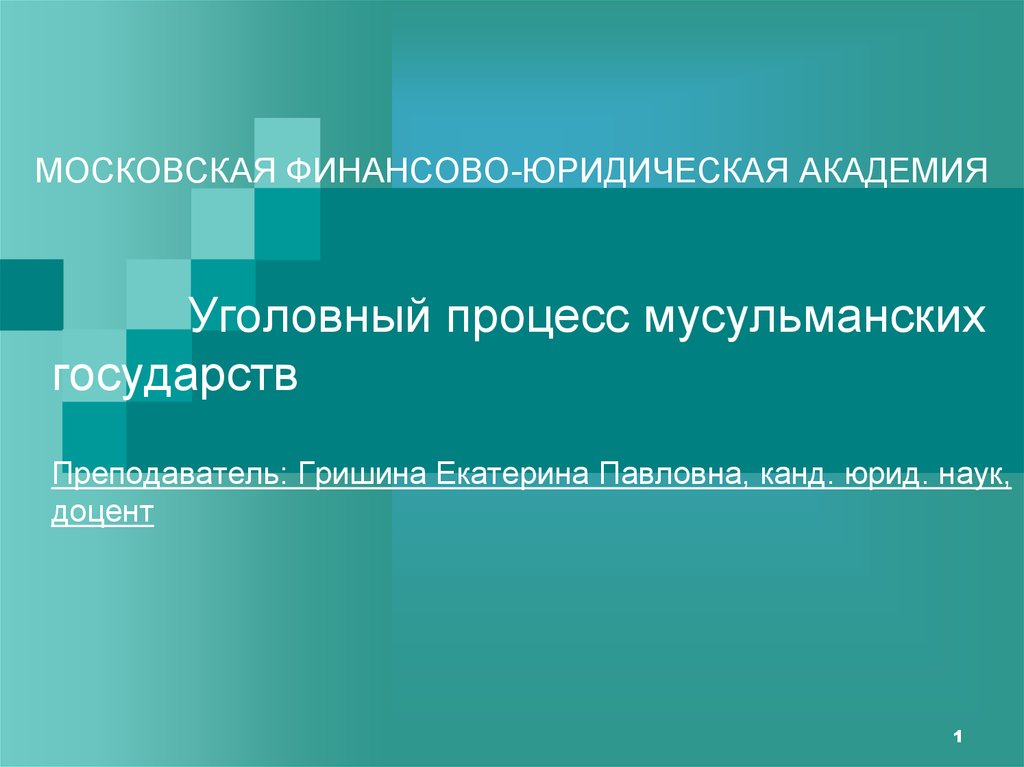 МОСКОВСКАЯ ФИНАНСОВО-ЮРИДИЧЕСКАЯ АКАДЕМИЯ

Уголовный процесс мусульманских государств

Преподаватель: Гришина Екатерина Павловна, канд. юрид. наук, доцент

1